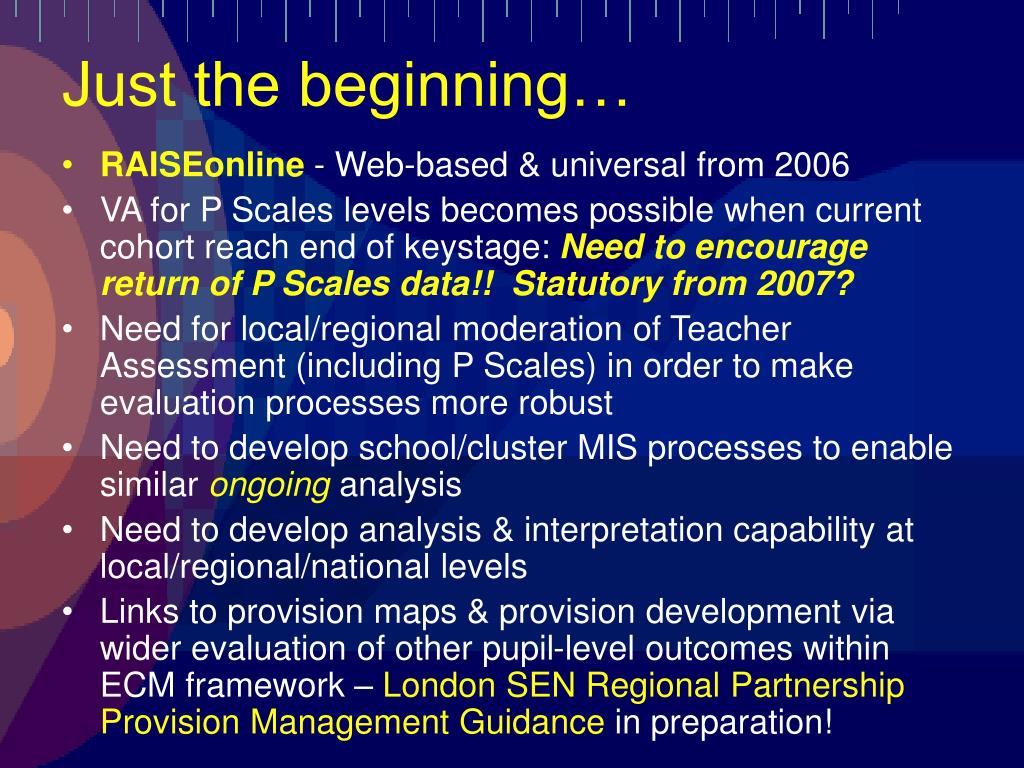 Just the beginning…

• RAISEonline - Web-based & universal from 2006
• VA for P Scales levels becomes possible when current cohort reach end of keystage: Need to encourage return of P Scales data!! Statutory from 2007?
• Need for local/regional moderation of Teacher Assessment (including P Scales) in order to make evaluation processes more robust
• Need to develop school/cluster MIS processes to enable similar ongoing analysis
• Need to develop analysis & interpretation capability at local/regional/national levels
• Links to provision maps & provision development via wider evaluation of other pupil-level outcomes within ECM framework – London SEN Regional Partnership Provision Management Guidance in preparation!